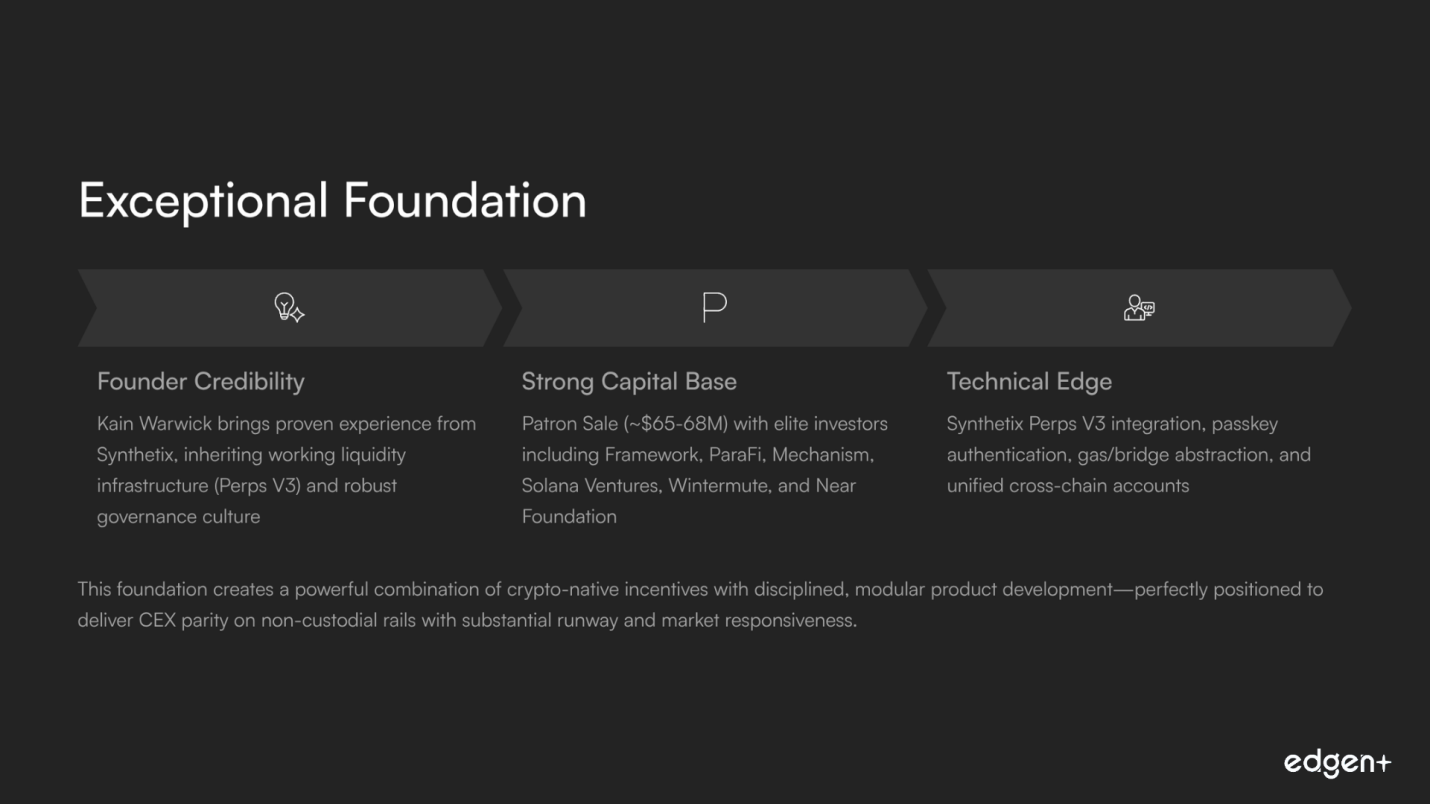 Exceptional Foundation

Founder Credibility

Kain Warwick brings proven experience from Synthetix, inheriting working liquidity infrastructure (Perps V3) and robust governance culture

Strong Capital Base

Patron Sale (~$65-68M) with elite investors including Framework, ParaFi, Mechanism, Solana Ventures, Wintermute, and Near Foundation

Technical Edge

Synthetix Perps V3 integration, passkey authentication, gas/bridge abstraction, and unified cross-chain accounts

This foundation creates a powerful combination of crypto-native incentives with disciplined, modular product development—perfectly positioned to deliver CEX parity on non-custodial rails with substantial runway and market responsiveness.

edgen+